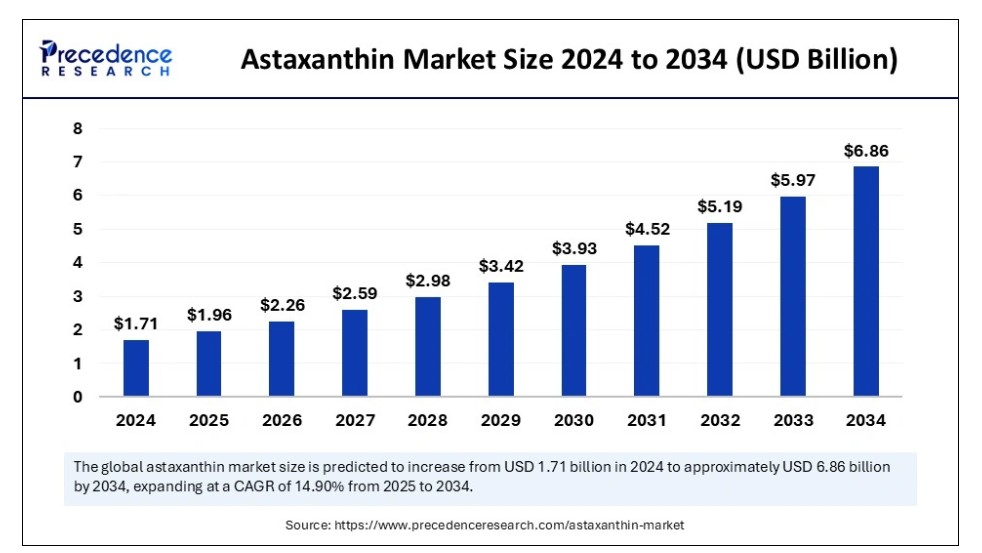 Precedence RESEARCH

Astaxanthin Market Size 2024 to 2034 (USD Billion)

8
7
6
5
4
3
2
1
0

$1.71
$1.96
$2.26
$2.59
$2.98
$3.42
$3.93
$4.52
$5.19
$5.97
$6.86

2024
2025
2026
2027
2028
2029
2030
2031
2032
2033
2034

The global astaxanthin market size is predicted to increase from USD 1.71 billion in 2024 to approximately USD 6.86 billion by 2034, expanding at a CAGR of 14.90% from 2025 to 2034.

Source: https://www.precedenceresearch.com/astaxanthin-market